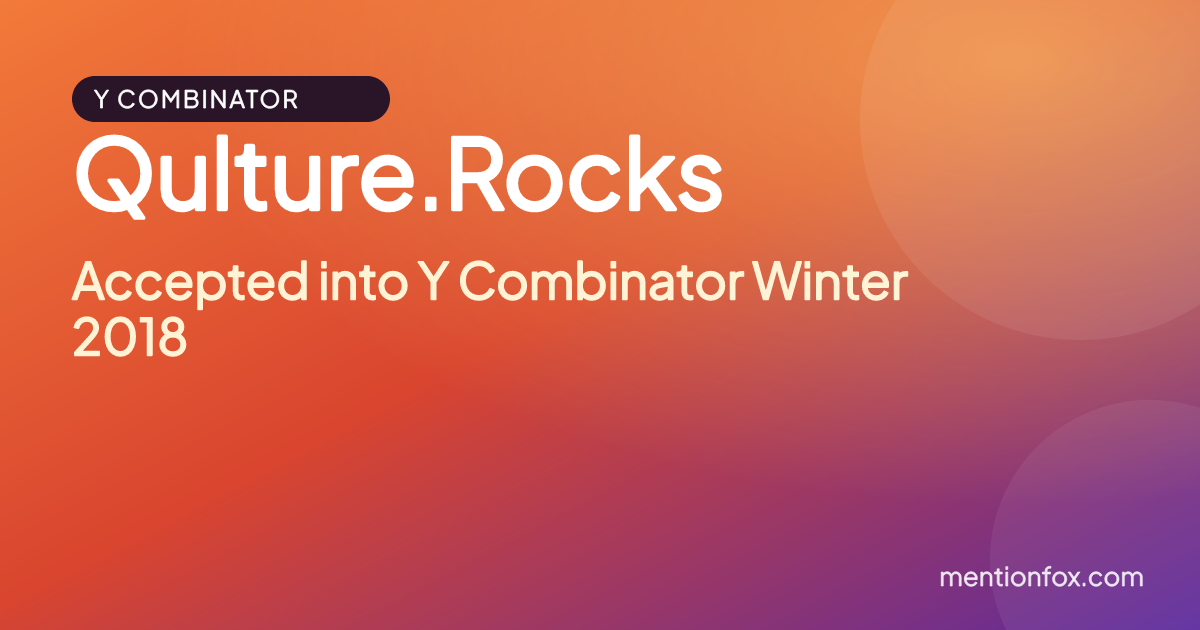 Y COMBINATOR

Qulture.Rocks

Accepted into Y Combinator Winter 2018

mentionfox.com